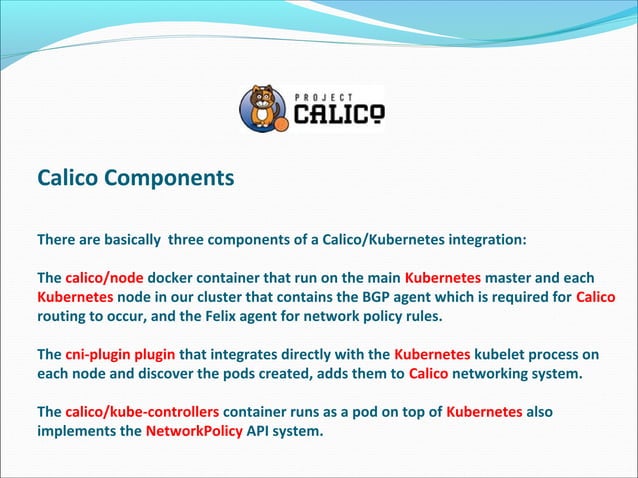 PROJECT CALICO

Calico Components

There are basically three components of a Calico/Kubernetes integration:

The calico/node docker container that run on the main Kubernetes master and each Kubernetes node in our cluster that contains the BGP agent which is required for Calico routing to occur, and the Felix agent for network policy rules.

The cni-plugin plugin that integrates directly with the Kubernetes kubelet process on each node and discover the pods created, adds them to Calico networking system.

The calico/kube-controllers container runs as a pod on top of Kubernetes also implements the NetworkPolicy API system.